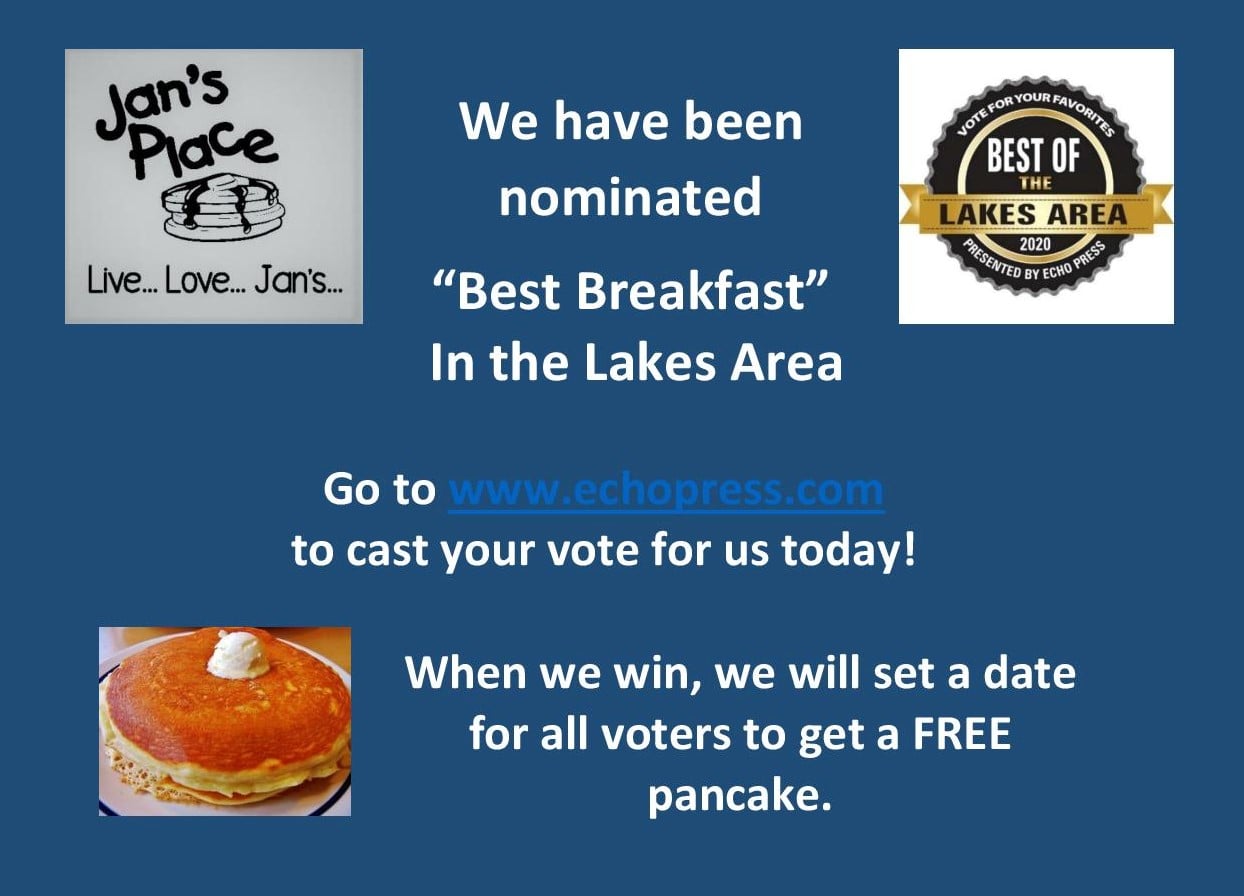 Jan's Place

Live... Love... Jan's...

We have been nominated

"Best Breakfast" In the Lakes Area

VOTE FOR YOUR FAVORITES

BEST OF THE LAKES AREA

2020

PRESENTED BY ECHO PRESS

Go to www.echopress.com to cast your vote for us today!

When we win, we will set a date for all voters to get a FREE pancake.